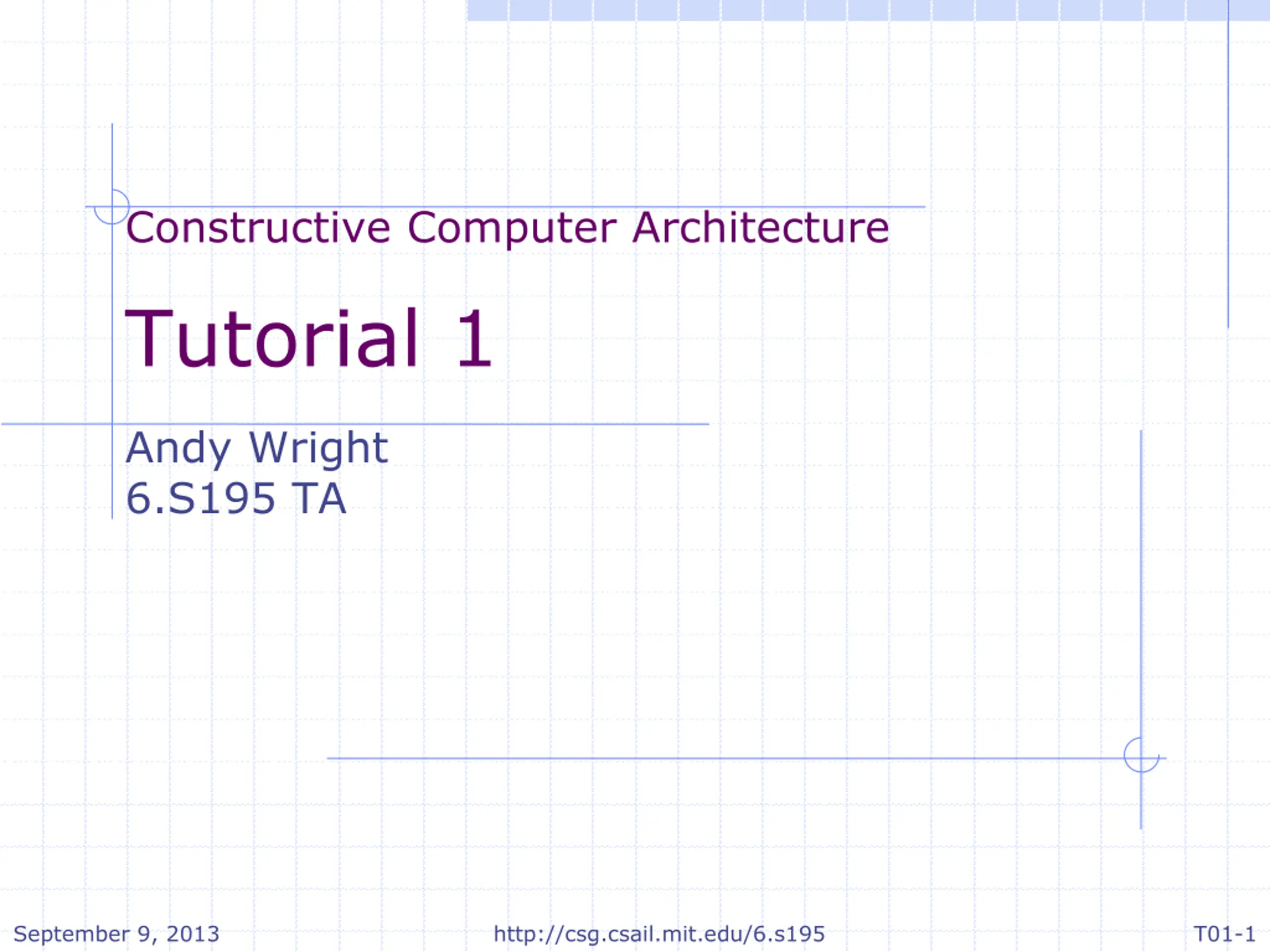 Constructive Computer Architecture

Tutorial 1

Andy Wright
6.S195 TA

September 9, 2013

http://csg.csail.mit.edu/6.s195

T01-1